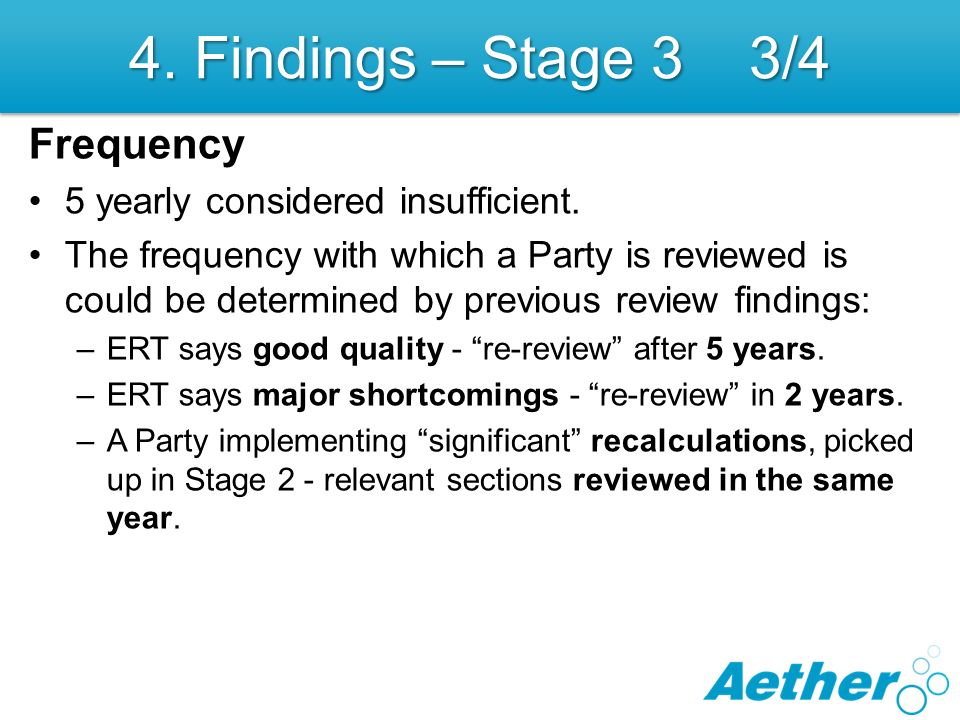 4. Findings – Stage 3 3/4

Frequency

• 5 yearly considered insufficient.

• The frequency with which a Party is reviewed is could be determined by previous review findings:

– ERT says good quality - “re-review” after 5 years.

– ERT says major shortcomings - “re-review” in 2 years.

– A Party implementing “significant” recalculations, picked up in Stage 2 - relevant sections reviewed in the same year.

Aether